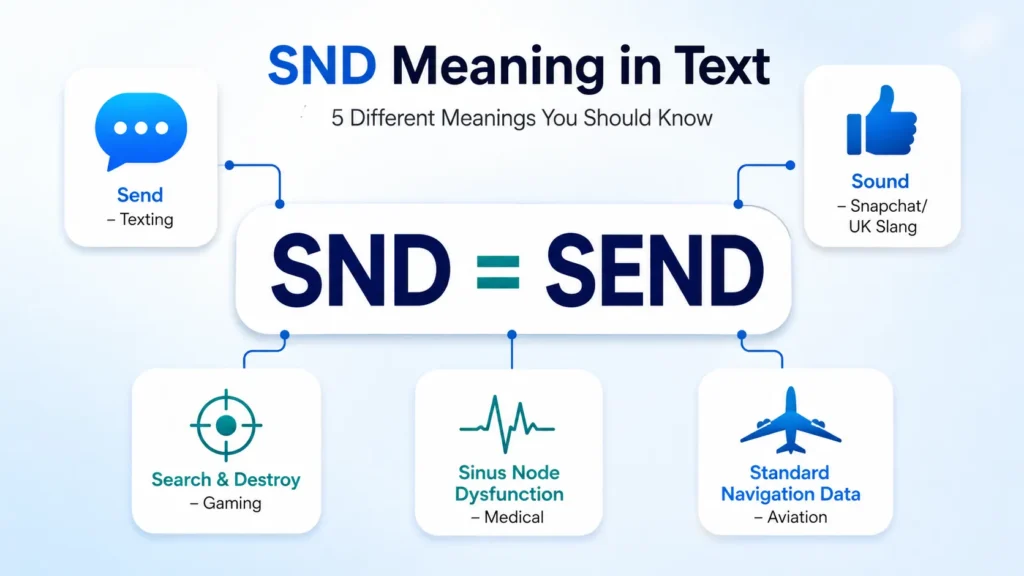 SND Meaning in Text

5 Different Meanings You Should Know

Send
– Texting

Sound
– Snapchat/ UK Slang

SND = SEND

Search & Destroy
– Gaming

Sinus Node Dysfunction
– Medical

Standard Navigation Data
– Aviation